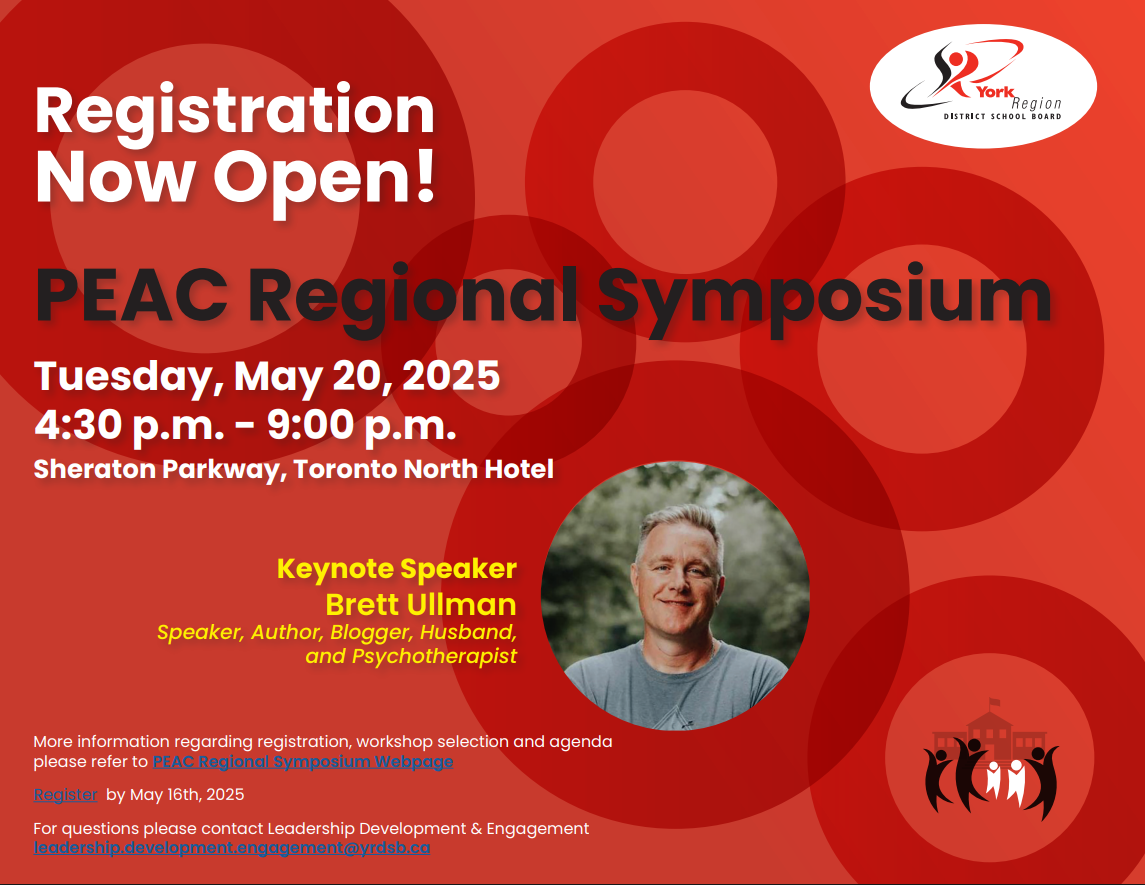 York Region
DISTRICT SCHOOL BOARD

Registration Now Open!

PEAC Regional Symposium

Tuesday, May 20, 2025
4:30 p.m. - 9:00 p.m.
Sheraton Parkway, Toronto North Hotel

Keynote Speaker
Brett Ullman
Speaker, Author, Blogger, Husband, and Psychotherapist

More information regarding registration, workshop selection and agenda please refer to PEAC Regional Symposium Webpage

Register by May 16th, 2025

For questions please contact Leadership Development & Engagement leadership.development.engagement@yrdsb.ca